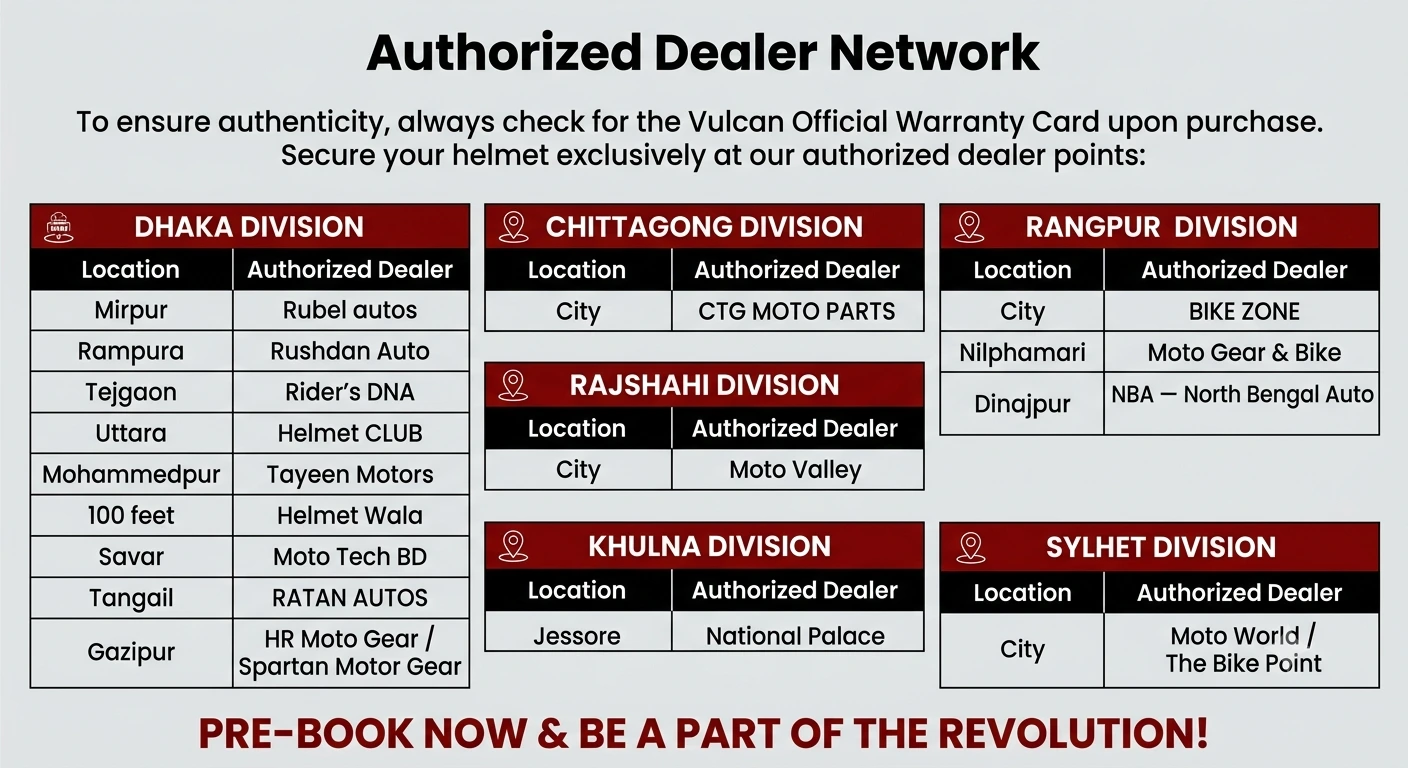 Authorized Dealer Network

To ensure authenticity, always check for the Vulcan Official Warranty Card upon purchase. Secure your helmet exclusively at our authorized dealer points:

DHAKA DIVISION

| Location | Authorized Dealer |
|---|---|
| Mirpur | Rubel autos |
| Rampura | Rushdan Auto |
| Tejgaon | Rider's DNA |
| Uttara | Helmet CLUB |
| Mohammedpur | Tayeen Motors |
| 100 feet | Helmet Wala |
| Savar | Moto Tech BD |
| Tangail | RATAN AUTOS |
| Gazipur | HR Moto Gear / Spartan Motor Gear |

CHITTAGONG DIVISION

| Location | Authorized Dealer |
|---|---|
| City | CTG MOTO PARTS |

RAJSHAHI DIVISION

| Location | Authorized Dealer |
|---|---|
| City | Moto Valley |

KHULNA DIVISION

| Location | Authorized Dealer |
|---|---|
| Jessore | National Palace |

RANGPUR DIVISION

| Location | Authorized Dealer |
|---|---|
| City | BIKE ZONE |
| Nilphamari | Moto Gear & Bike |
| Dinajpur | NBA — North Bengal Auto |

SYLHET DIVISION

| Location | Authorized Dealer |
|---|---|
| City | Moto World / The Bike Point |

PRE-BOOK NOW & BE A PART OF THE REVOLUTION!